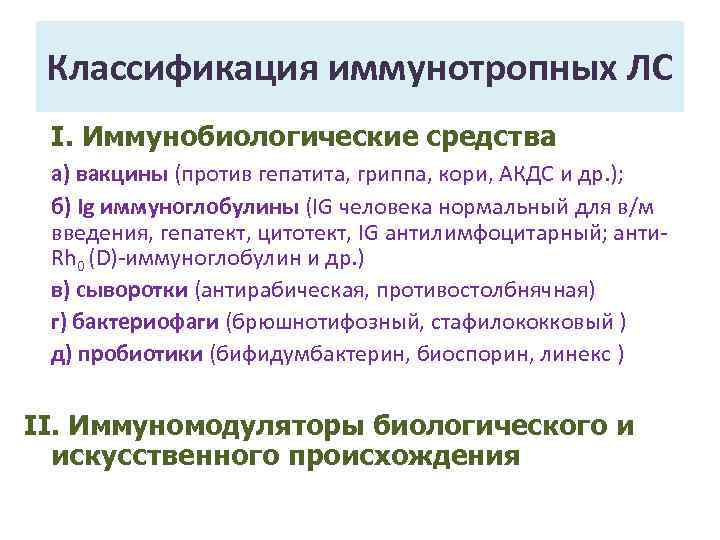 Классификация иммунотропных ЛС

I. Иммунобиологические средства

а) вакцины (против гепатита, гриппа, кори, АКДС и др.);

б) Ig иммуноглобулины (IG человека нормальный для в/м введения, гепатект, цитотект, IG антилимфоцитарный; анти-$Rh_0$ (D)-иммуноглобулин и др.)

в) сыворотки (антирабическая, противостолбнячная)

г) бактериофаги (брюшнотифозный, стафилококковый )

д) пробиотики (бифидумбактерин, биоспорин, линекс )

II. Иммуномодуляторы биологического и искусственного происхождения